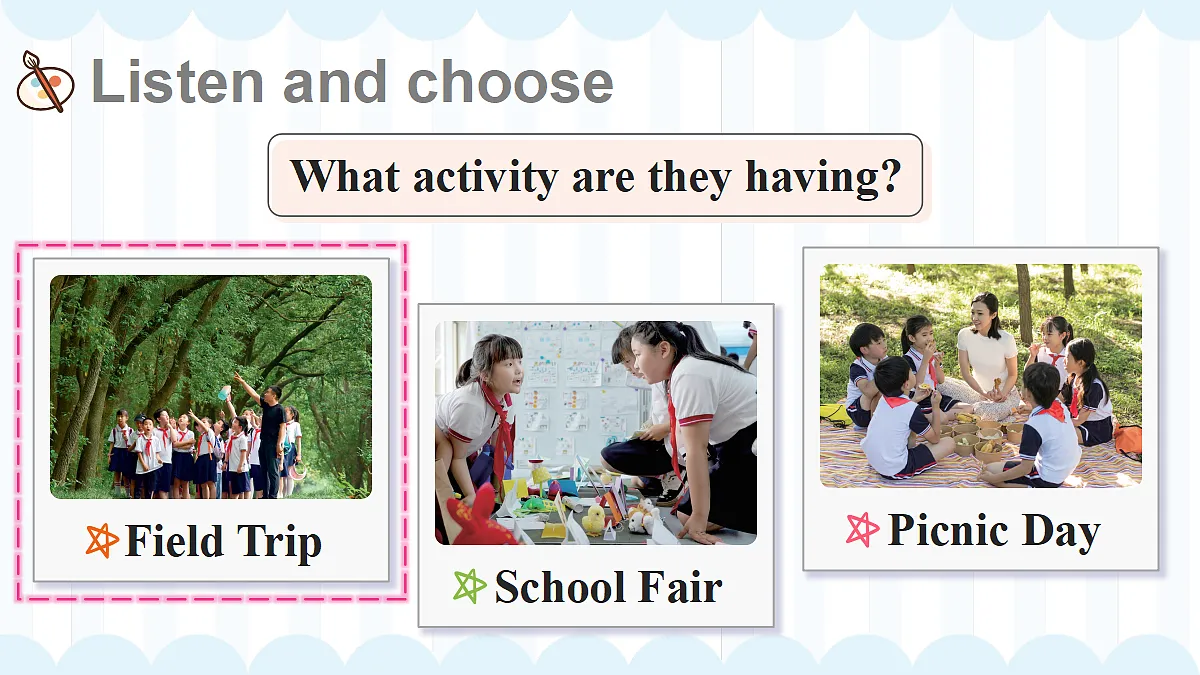 Listen and choose

What activity are they having?

Field Trip

School Fair

Picnic Day